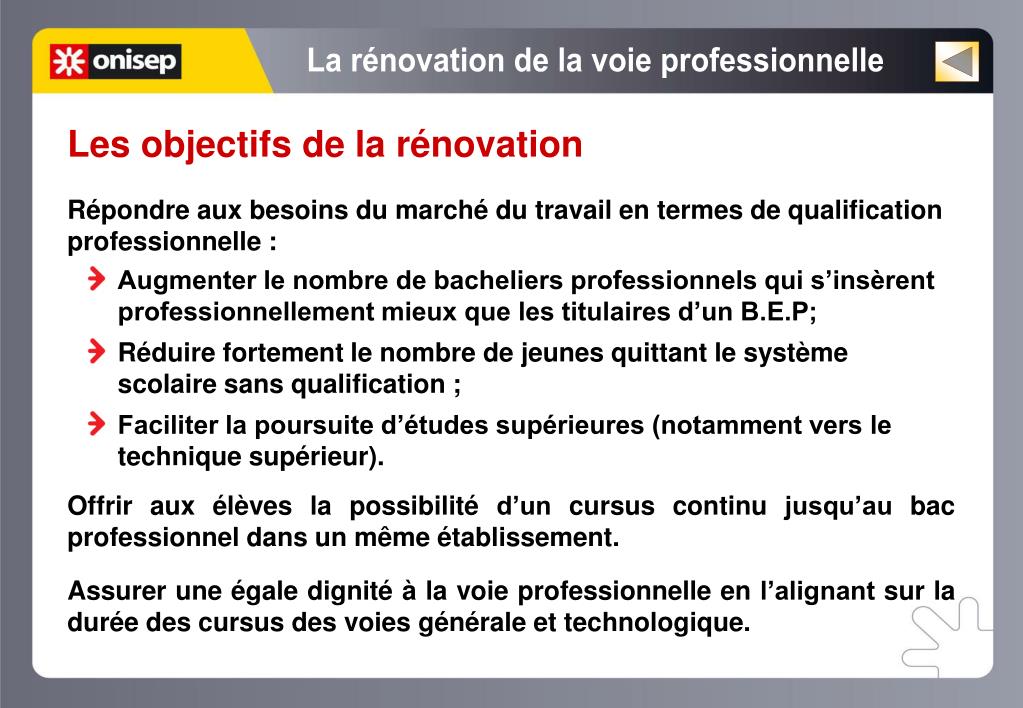 onisep

La rénovation de la voie professionnelle

Les objectifs de la rénovation

Répondre aux besoins du marché du travail en termes de qualification professionnelle :

Augmenter le nombre de bacheliers professionnels qui s'insèrent professionnellement mieux que les titulaires d'un B.E.P;

Réduire fortement le nombre de jeunes quittant le système scolaire sans qualification ;

Faciliter la poursuite d'études supérieures (notamment vers le technique supérieur).

Offrir aux élèves la possibilité d'un cursus continu jusqu'au bac professionnel dans un même établissement.

Assurer une égale dignité à la voie professionnelle en l'alignant sur la durée des cursus des voies générale et technologique.